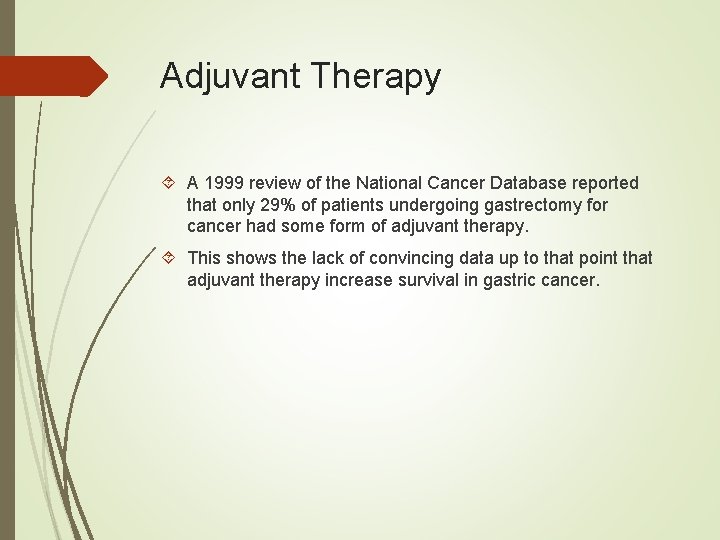 Adjuvant Therapy

A 1999 review of the National Cancer Database reported that only 29% of patients undergoing gastrectomy for cancer had some form of adjuvant therapy.

This shows the lack of convincing data up to that point that adjuvant therapy increase survival in gastric cancer.